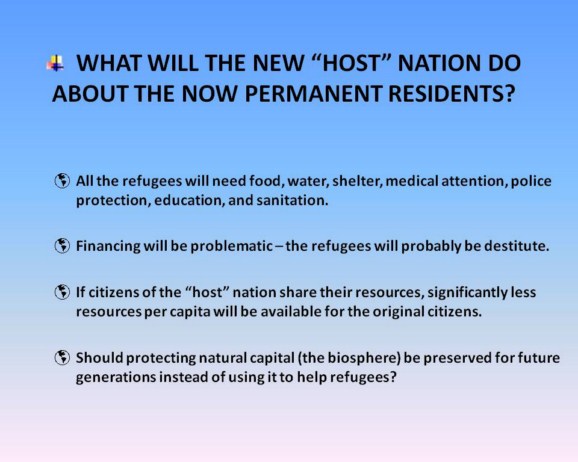 WHAT WILL THE NEW “HOST” NATION DO ABOUT THE NOW PERMANENT RESIDENTS?

All the refugees will need food, water, shelter, medical attention, police protection, education, and sanitation.

Financing will be problematic – the refugees will probably be destitute.

If citizens of the “host” nation share their resources, significantly less resources per capita will be available for the original citizens.

Should protecting natural capital (the biosphere) be preserved for future generations instead of using it to help refugees?